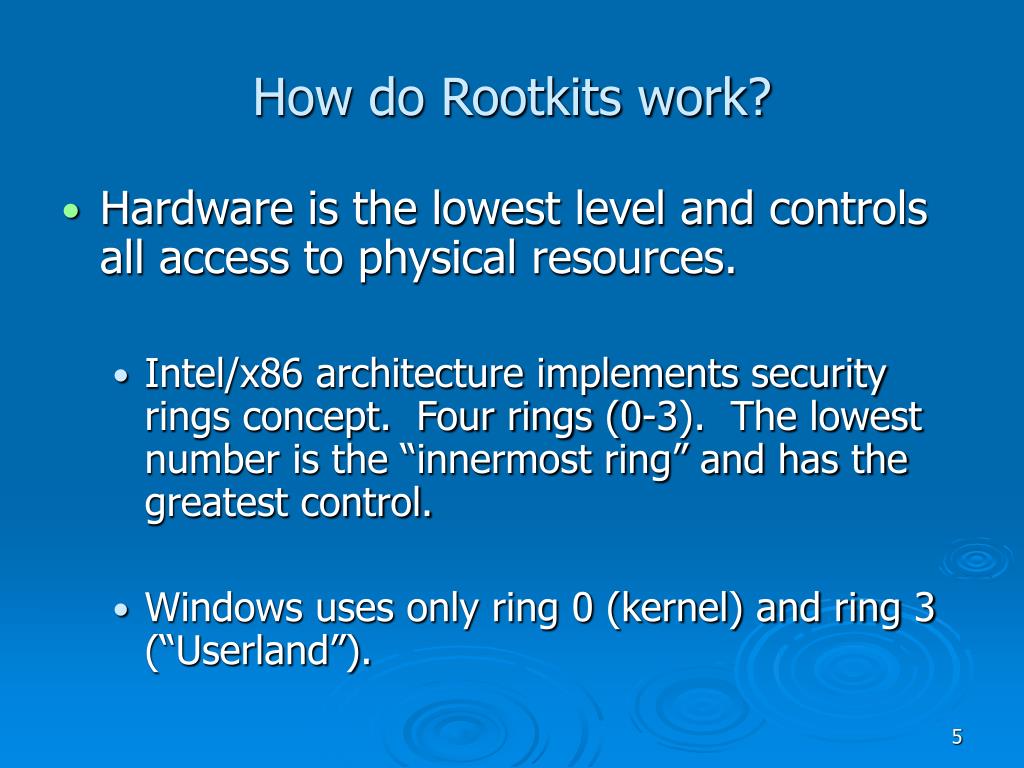 How do Rootkits work?

• Hardware is the lowest level and controls all access to physical resources.

• Intel/x86 architecture implements security rings concept. Four rings (0-3). The lowest number is the “innermost ring” and has the greatest control.

• Windows uses only ring 0 (kernel) and ring 3 (“Userland”).

5